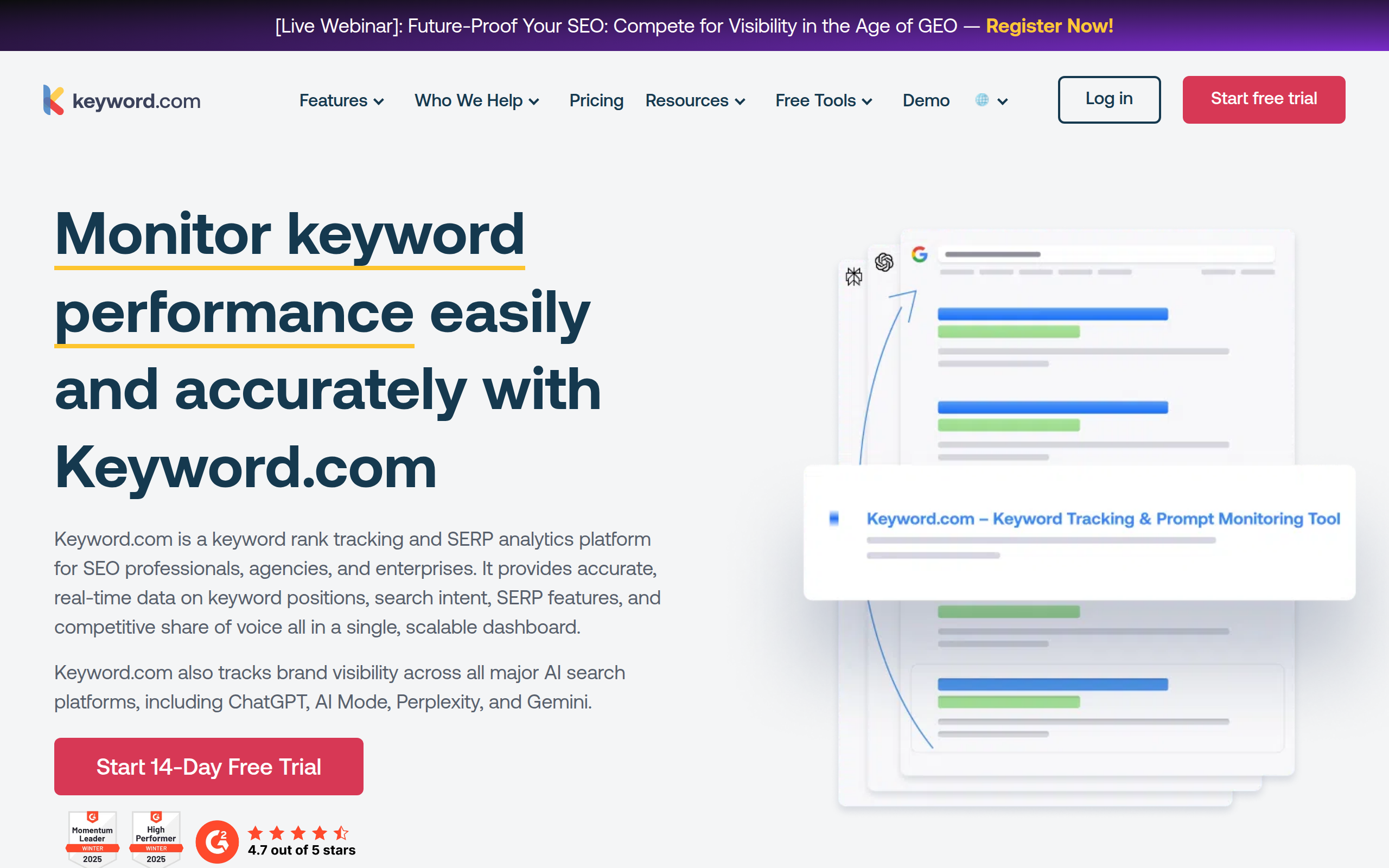 [Live Webinar]: Future-Proof Your SEO: Compete for Visibility in the Age of GEO — Register Now!

keyword.com

Features Who We Help Pricing Resources Free Tools Demo

Log in

Start free trial

Monitor keyword performance easily and accurately with Keyword.com

Keyword.com is a keyword rank tracking and SERP analytics platform for SEO professionals, agencies, and enterprises. It provides accurate, real-time data on keyword positions, search intent, SERP features, and competitive share of voice all in a single, scalable dashboard.

Keyword.com also tracks brand visibility across all major AI search platforms, including ChatGPT, AI Mode, Perplexity, and Gemini.

Start 14-Day Free Trial

Momentum Leader WINTER 2025

High Performer WINTER 2025

4.7 out of 5 stars

Keyword.com – Keyword Tracking & Prompt Monitoring Tool